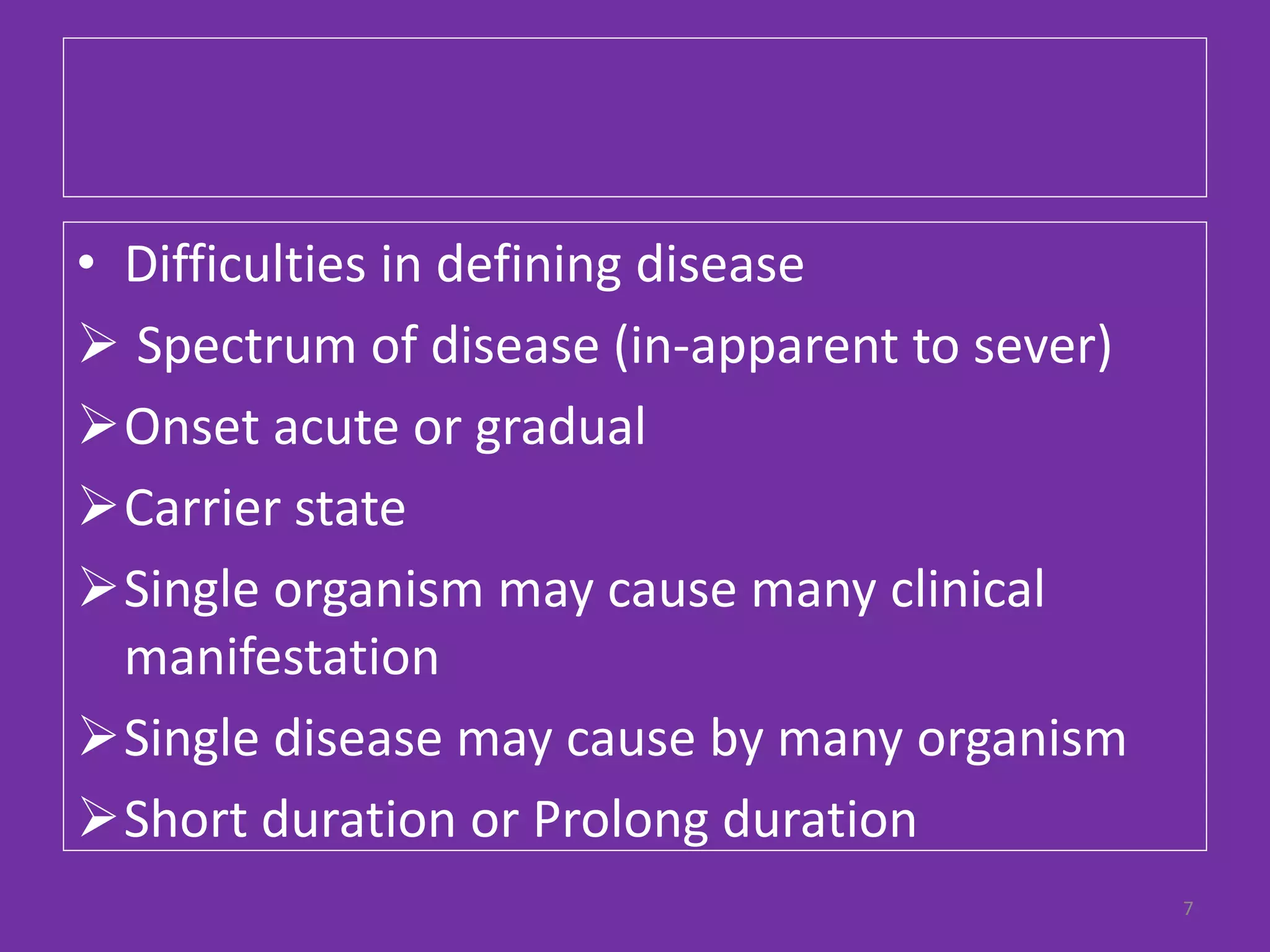 • Difficulties in defining disease

➢ Spectrum of disease (in-apparent to sever)

➢ Onset acute or gradual

➢ Carrier state

➢ Single organism may cause many clinical manifestation

➢ Single disease may cause by many organism

➢ Short duration or Prolong duration

7